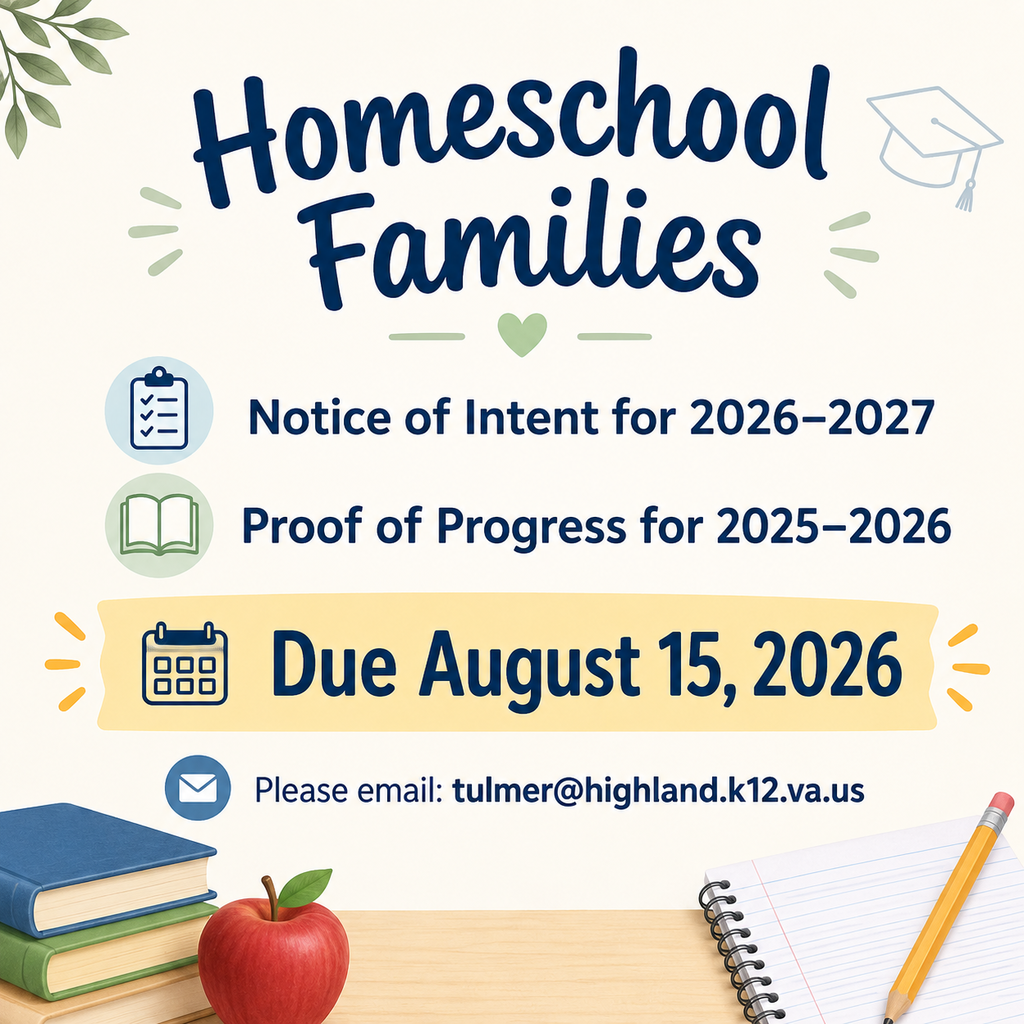 Homeschool Families

Notice of Intent for 2026–2027

Proof of Progress for 2025–2026

Due August 15, 2026

Please email: tulmer@highland.k12.va.us